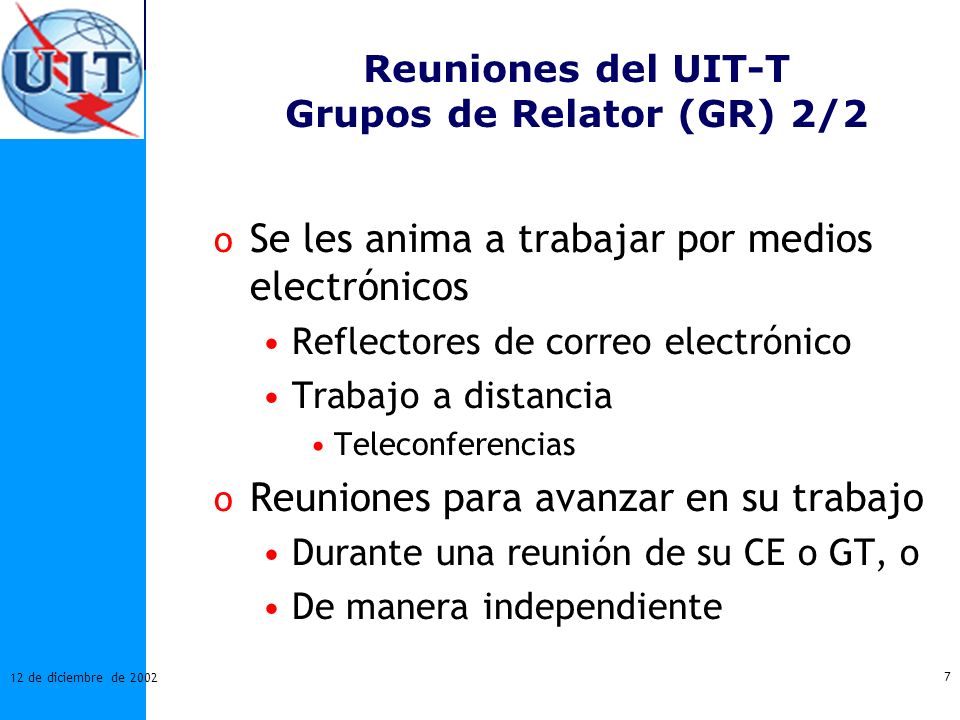 UIT

Reuniones del UIT-T
Grupos de Relator (GR) 2/2

o Se les anima a trabajar por medios electrónicos
• Reflectores de correo electrónico
• Trabajo a distancia
• Teleconferencias
o Reuniones para avanzar en su trabajo
• Durante una reunión de su CE o GT, o
• De manera independiente

12 de diciembre de 2002

7